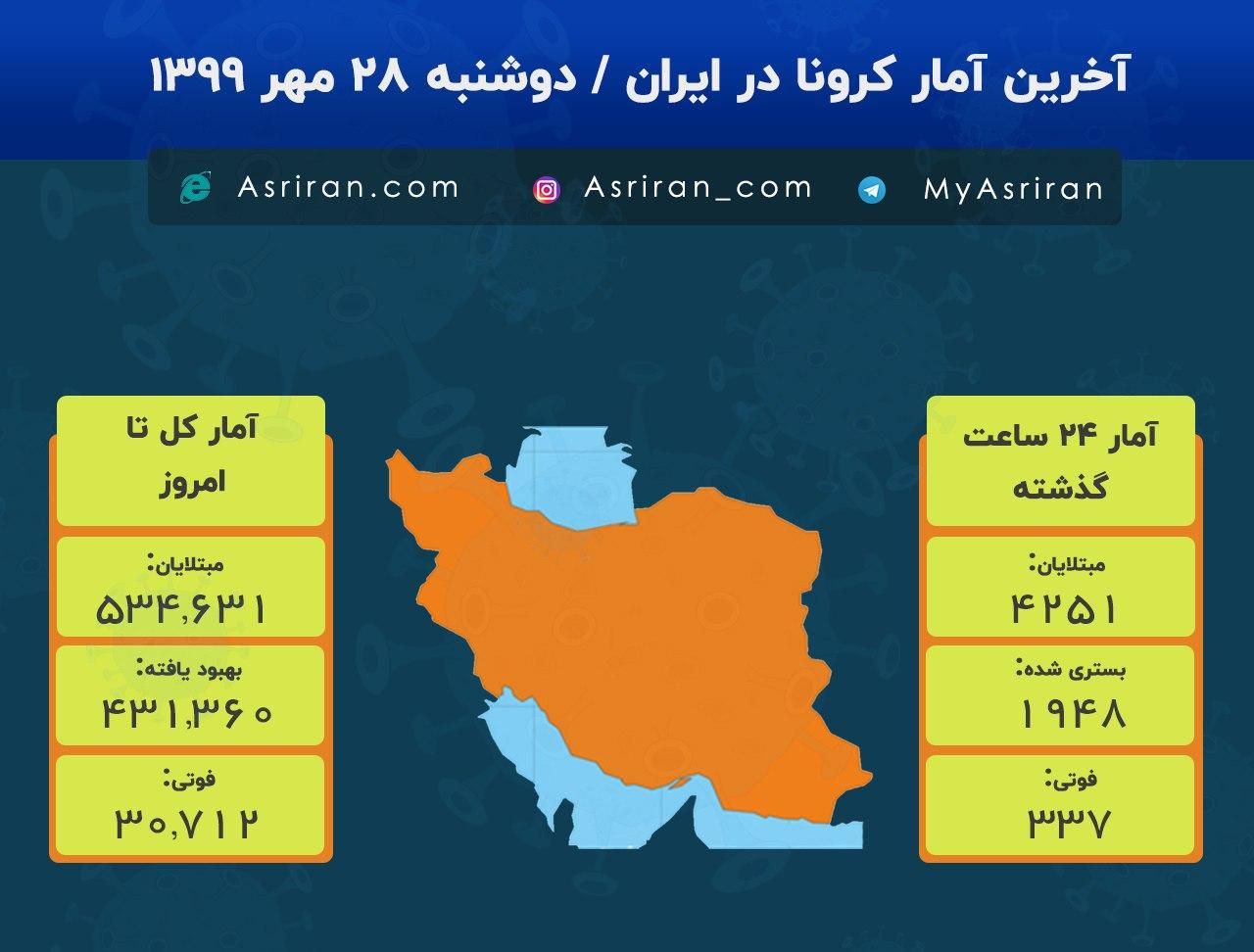 آخرین آمار کرونا در ایران / دوشنبه ۲۸ مهر ۱۳۹۹

MyAsriran   Asriran_com   Asriran.com

آمار ۲۴ ساعت گذشته

مبتلایان:
۴۲۵۱

بستری شده:
۱۹۴۸

فوتی:
۳۳۷

آمار کل تا امروز

مبتلایان:
۵۳۴,۶۳۱

بهبود یافته:
۴۳۱,۳۶۰

فوتی:
۳۰,۷۱۲